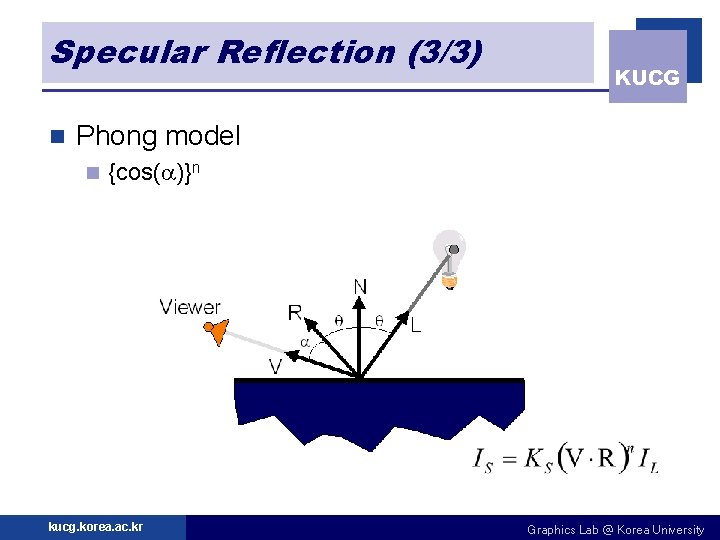 Specular Reflection (3/3)

KUCG

Phong model

$\{\cos(\alpha)\}^n$

Viewer

R

N

L

V

$\theta$

$\theta$

$\alpha$

$I_S = K_S (V \cdot R)^n I_L$

kucg.korea.ac.kr

Graphics Lab @ Korea University